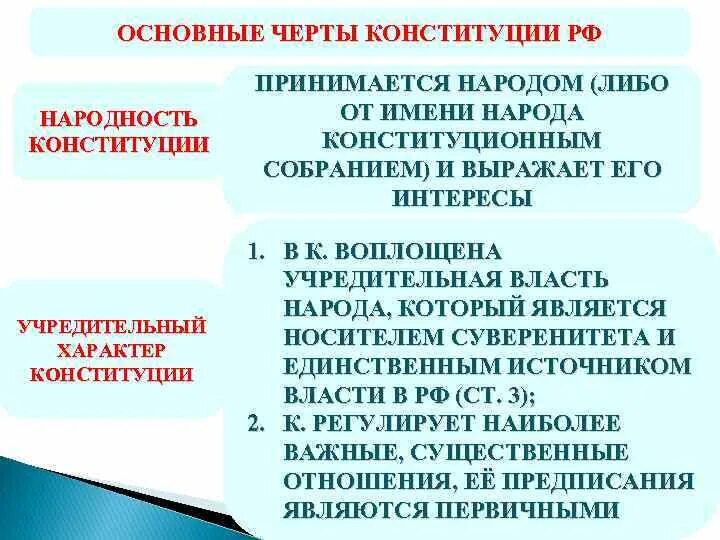 ОСНОВНЫЕ ЧЕРТЫ КОНСТИТУЦИИ РФ

НАРОДНОСТЬ КОНСТИТУЦИИ

ПРИНИМАЕТСЯ НАРОДОМ (ЛИБО ОТ ИМЕНИ НАРОДА КОНСТИТУЦИОННЫМ СОБРАНИЕМ) И ВЫРАЖАЕТ ЕГО ИНТЕРЕСЫ

УЧРЕДИТЕЛЬНЫЙ ХАРАКТЕР КОНСТИТУЦИИ

1. В К. ВОПЛОЩЕНА УЧРЕДИТЕЛЬНАЯ ВЛАСТЬ НАРОДА, КОТОРЫЙ ЯВЛЯЕТСЯ НОСИТЕЛЕМ СУВЕРЕНИТЕТА И ЕДИНСТВЕННЫМ ИСТОЧНИКОМ ВЛАСТИ В РФ (СТ. 3);
2. К. РЕГУЛИРУЕТ НАИБОЛЕЕ ВАЖНЫЕ, СУЩЕСТВЕННЫЕ ОТНОШЕНИЯ, ЕЁ ПРЕДПИСАНИЯ ЯВЛЯЮТСЯ ПЕРВИЧНЫМИ